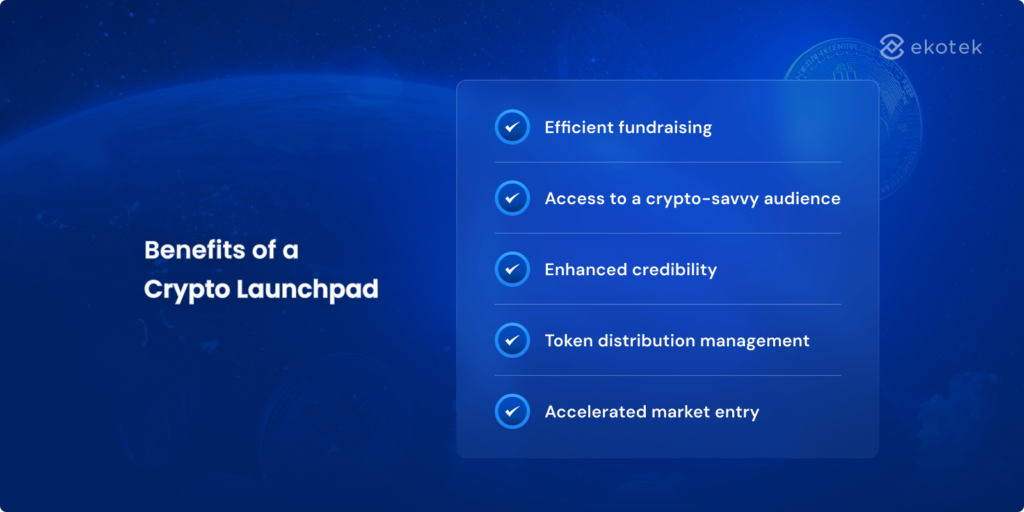 ekotek

Benefits of a Crypto Launchpad

Efficient fundraising

Access to a crypto-savvy audience

Enhanced credibility

Token distribution management

Accelerated market entry